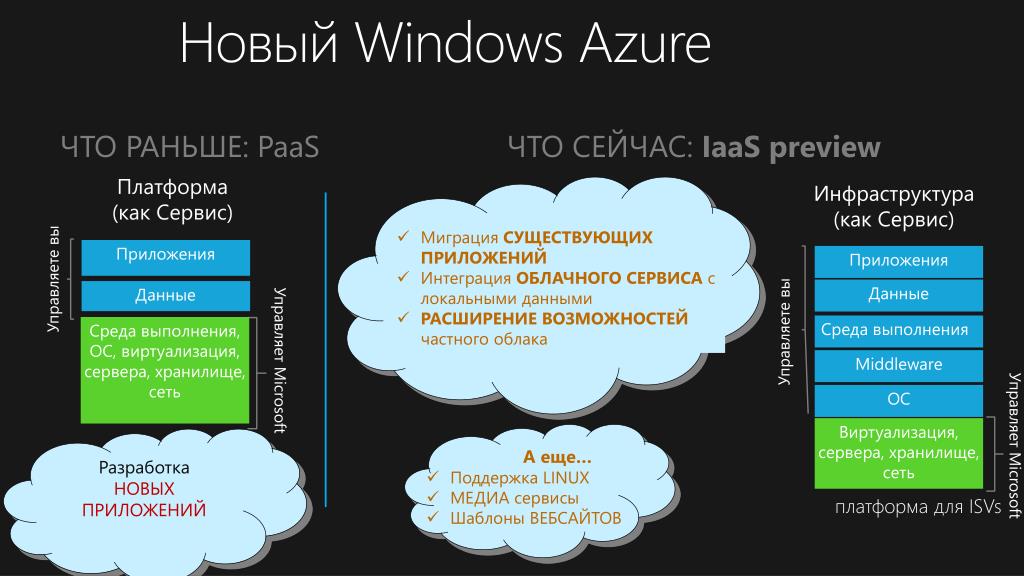 Новый Windows Azure

ЧТО РАНЬШЕ: PaaS

Платформа (как Сервис)

Управляете вы

Приложения

Данные

Среда выполнения, ОС, виртуализация, сервера, хранилище, сеть

Управляет Microsoft

Разработка НОВЫХ ПРИЛОЖЕНИЙ

ЧТО СЕЙЧАС: IaaS preview

✓ Миграция СУЩЕСТВУЮЩИХ ПРИЛОЖЕНИЙ
✓ Интеграция ОБЛАЧНОГО СЕРВИСА с локальными данными
✓ РАСШИРЕНИЕ ВОЗМОЖНОСТЕЙ частного облака

А еще…
✓ Поддержка LINUX
✓ МЕДИА сервисы
✓ Шаблоны ВЕБСАЙТОВ

Инфраструктура (как Сервис)

Управляете вы

Приложения

Данные

Среда выполнения

Middleware

ОС

Виртуализация, сервера, хранилище, сеть

Управляет Microsoft

платформа для ISVs